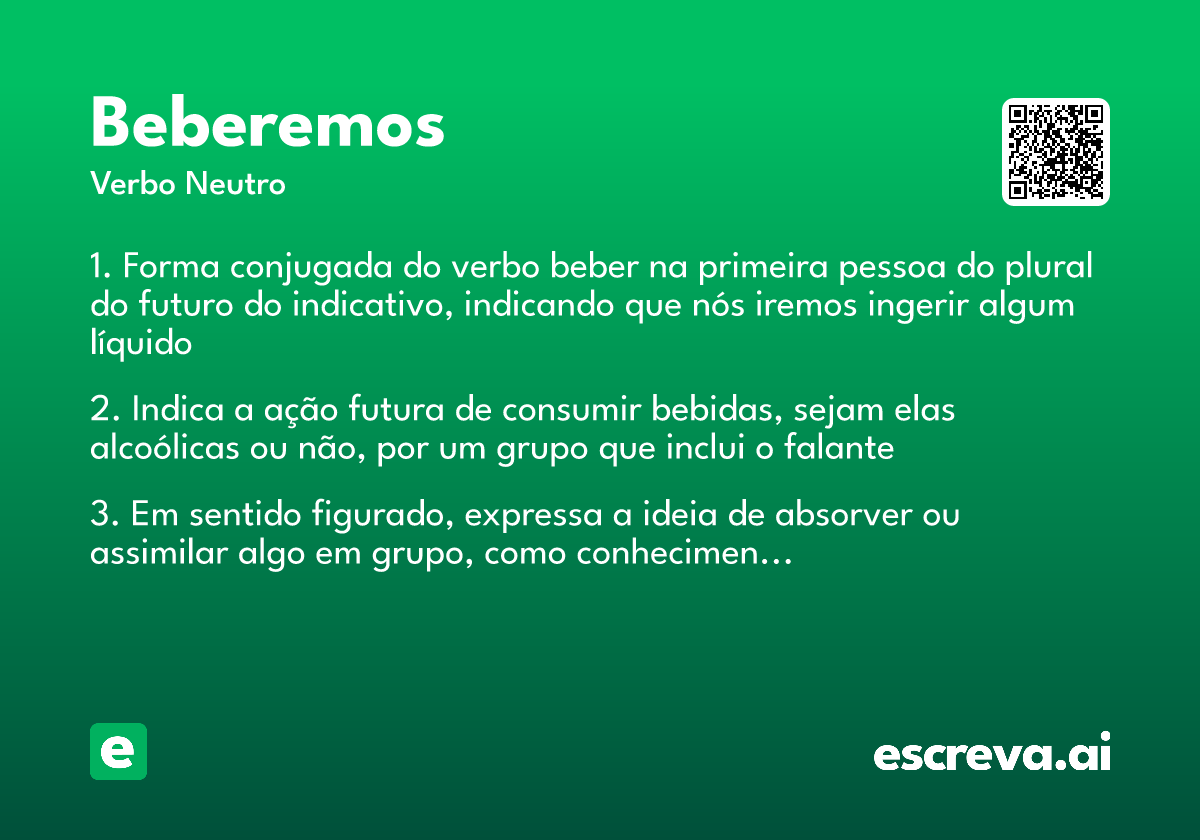 Beberemos
Verbo Neutro

1. Forma conjugada do verbo beber na primeira pessoa do plural do futuro do indicativo, indicando que nós iremos ingerir algum líquido

2. Indica a ação futura de consumir bebidas, sejam elas alcoólicas ou não, por um grupo que inclui o falante

3. Em sentido figurado, expressa a ideia de absorver ou assimilar algo em grupo, como conhecimen…

e

escreva.ai